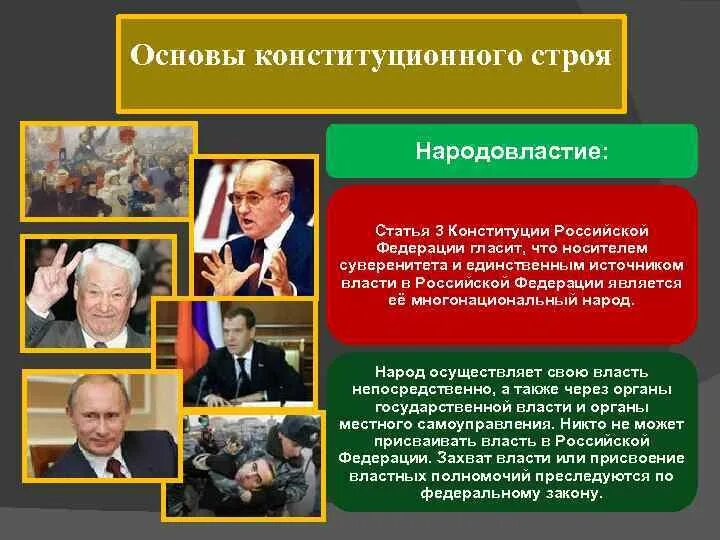 Основы конституционного строя

Народовластие:

Статья 3 Конституции Российской Федерации гласит, что носителем суверенитета и единственным источником власти в Российской Федерации является её многонациональный народ.

Народ осуществляет свою власть непосредственно, а также через органы государственной власти и органы местного самоуправления. Никто не может присваивать власть в Российской Федерации. Захват власти или присвоение властных полномочий преследуются по федеральному закону.